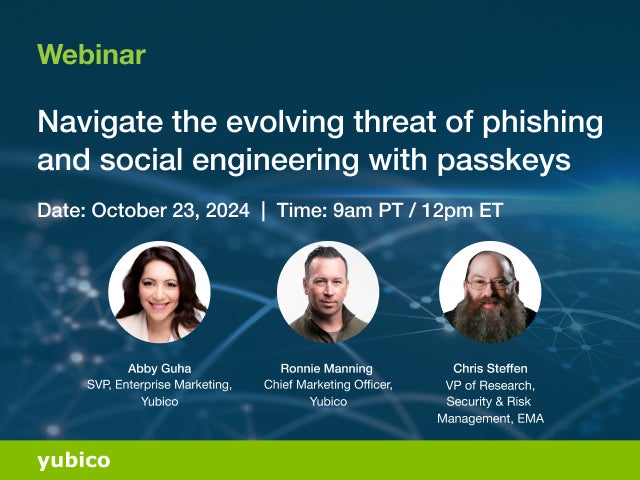 Webinar

Navigate the evolving threat of phishing and social engineering with passkeys

Date: October 23, 2024 | Time: 9am PT / 12pm ET

Abby Guha
SVP, Enterprise Marketing, Yubico

Ronnie Manning
Chief Marketing Officer, Yubico

Chris Steffen
VP of Research, Security & Risk Management, EMA

yubico